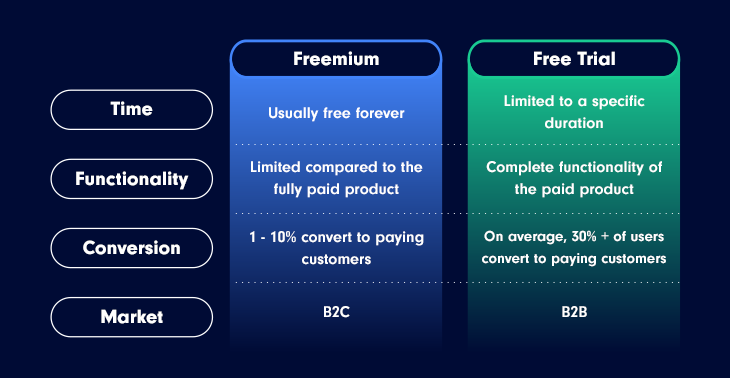 | | Freemium | Free Trial |
|---|---|---|
| Time | Usually free forever | Limited to a specific duration |
| Functionality | Limited compared to the fully paid product | Complete functionality of the paid product |
| Conversion | 1 - 10% convert to paying customers | On average, 30% + of users convert to paying customers |
| Market | B2C | B2B |